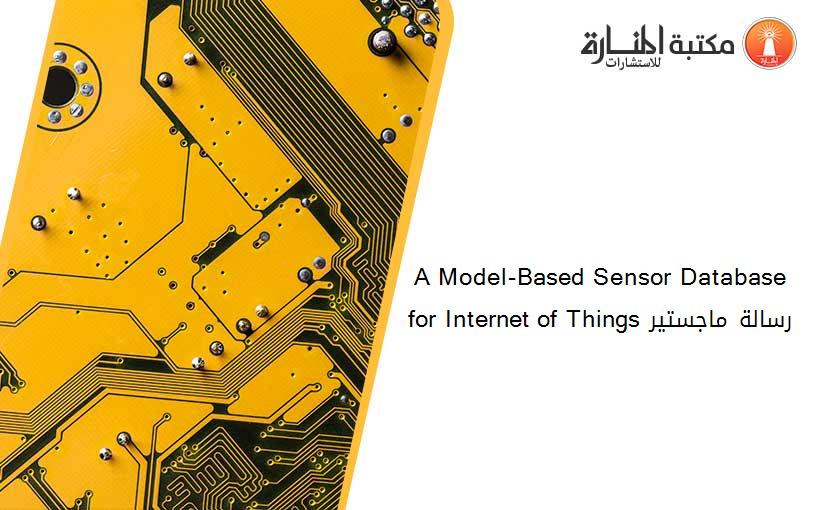 مكتبة المنارة للاستشارات

A Model-Based Sensor Database for Internet of Things رسالة ماجستير